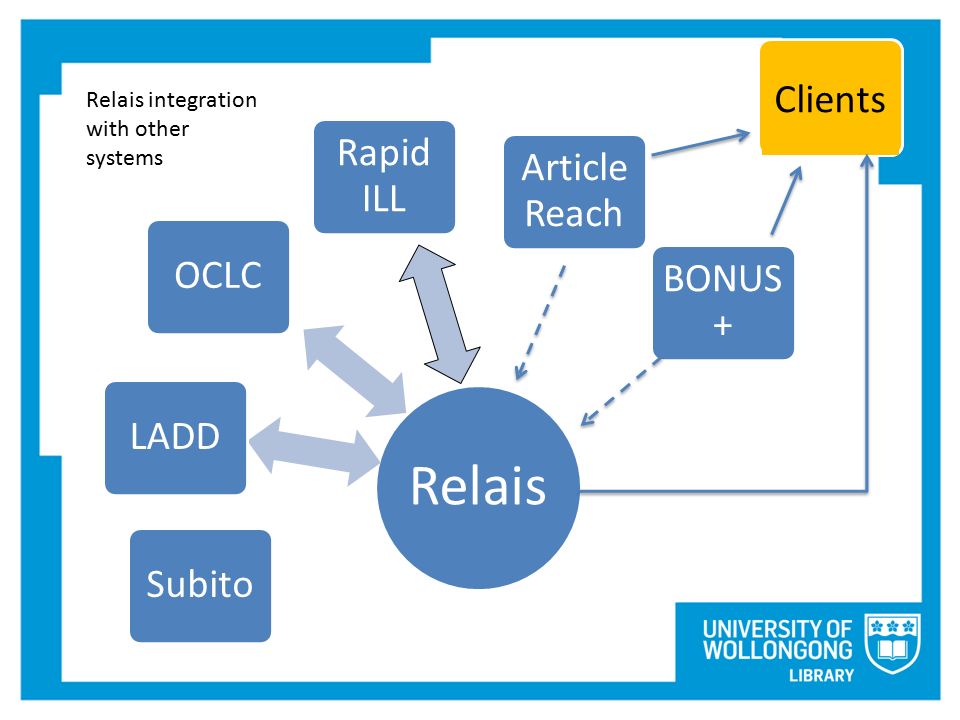 Relais integration with other systems

Rapid ILL

Article Reach

Clients

OCLC

BONUS +

LADD

Relais

Subito

UNIVERSITY OF WOLLONGONG
LIBRARY